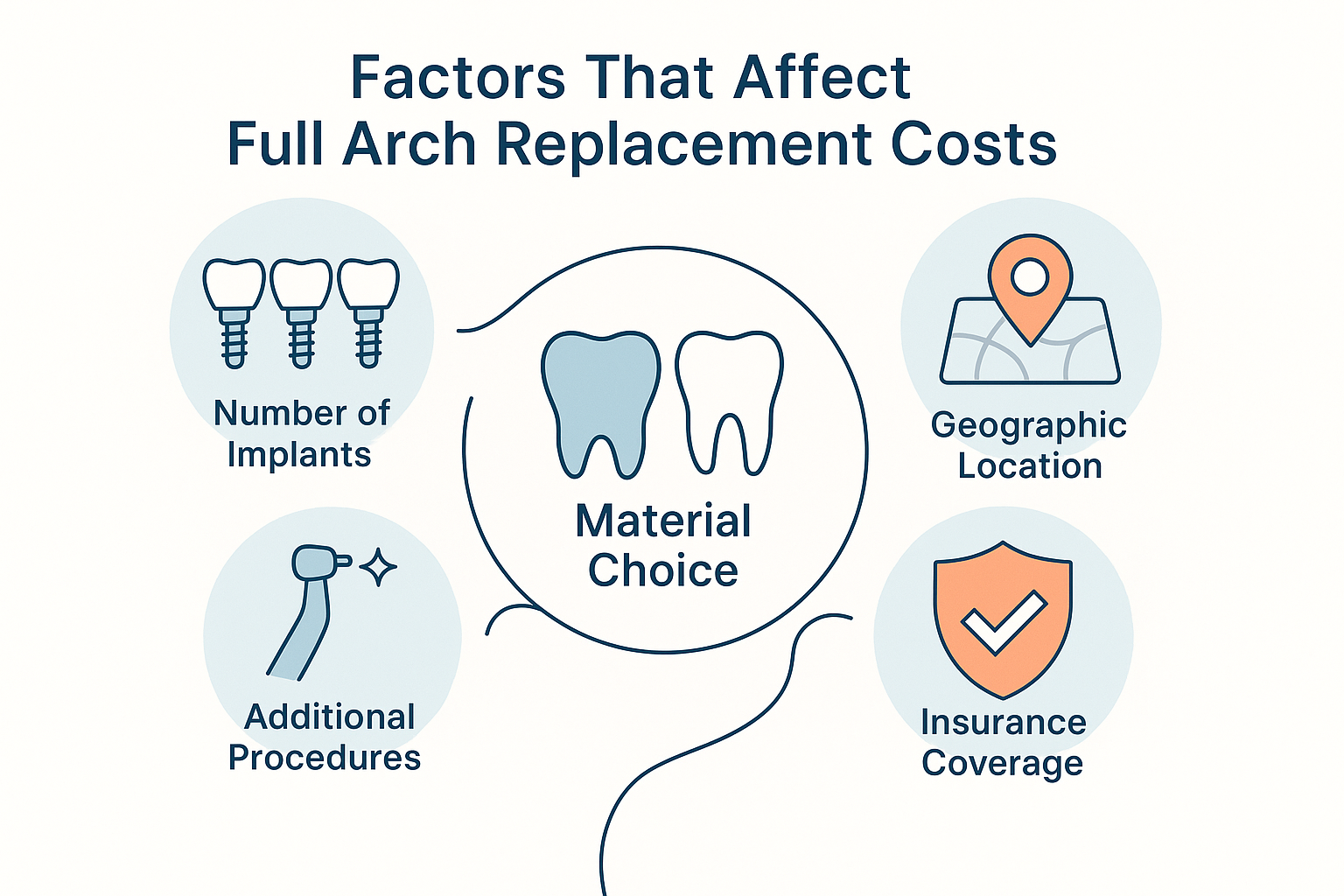 Factors That Affect
Full Arch Replacement Costs

Number of Implants

Material Choice

Geographic Location

Additional Procedures

Insurance Coverage